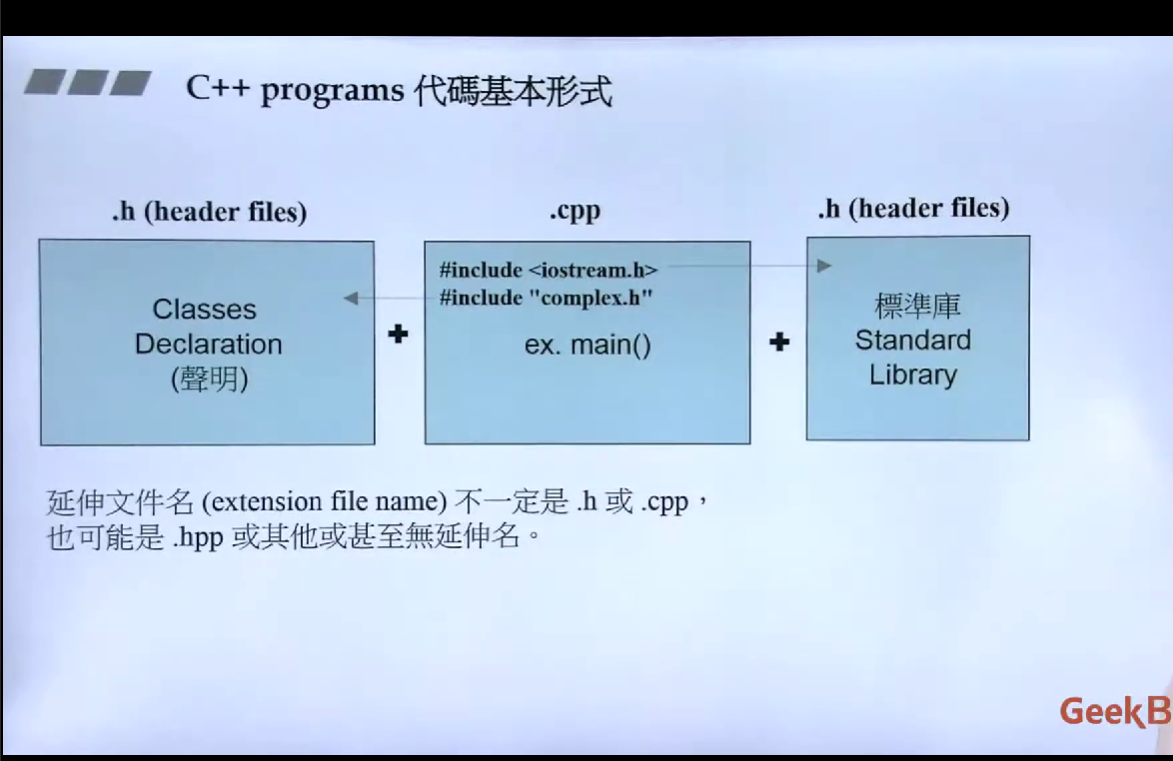 C++ programs 代碼基本形式

.h (header files)

Classes
Declaration
(聲明)

+

.cpp

#include <iostream.h>
#include "complex.h"

ex. main()

+

.h (header files)

標準庫
Standard
Library

延伸文件名 (extension file name) 不一定是 .h 或 .cpp，也可能是 .hpp 或其他或甚至無延伸名。

GeekB